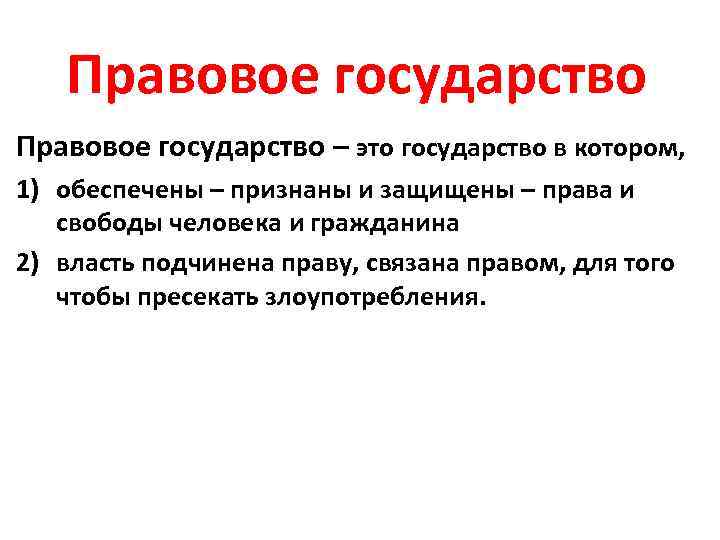 Правовое государство

Правовое государство – это государство в котором,

1) обеспечены – признаны и защищены – права и свободы человека и гражданина

2) власть подчинена праву, связана правом, для того чтобы пресекать злоупотребления.